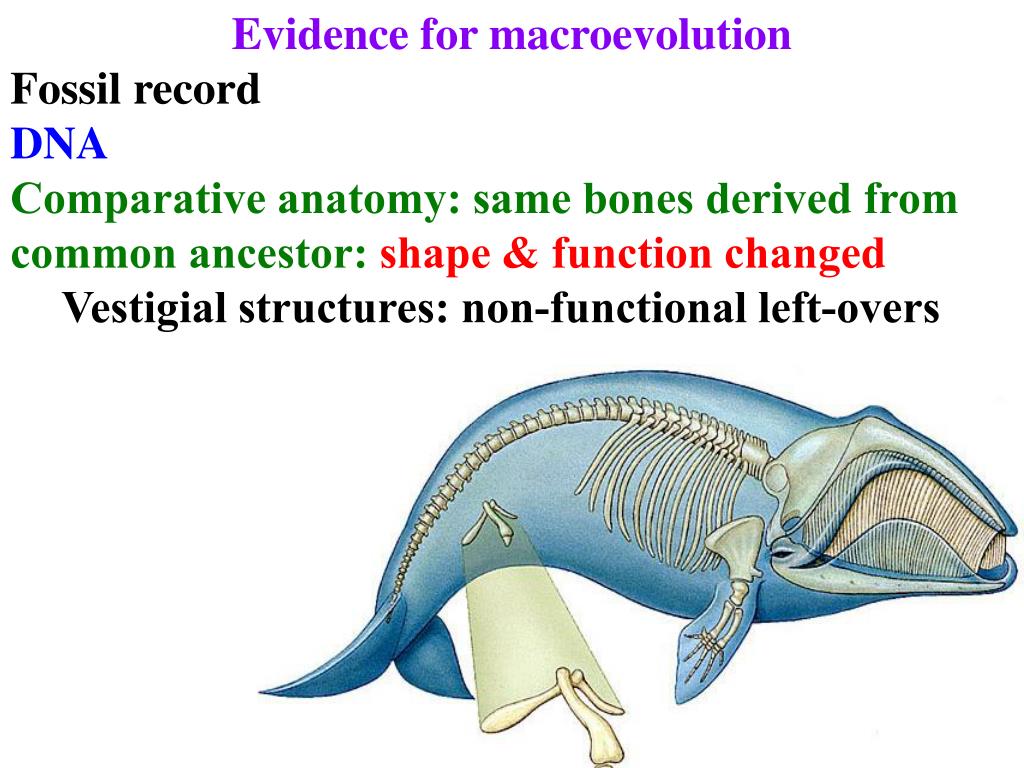 Evidence for macroevolution

Fossil record

DNA

Comparative anatomy: same bones derived from common ancestor: shape & function changed

Vestigial structures: non-functional left-overs